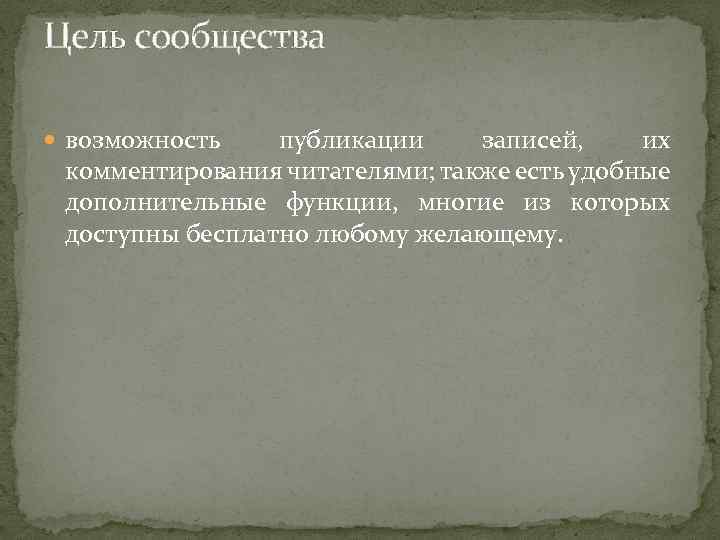 Цель сообщества

возможность публикации записей, их комментирования читателями; также есть удобные дополнительные функции, многие из которых доступны бесплатно любому желающему.